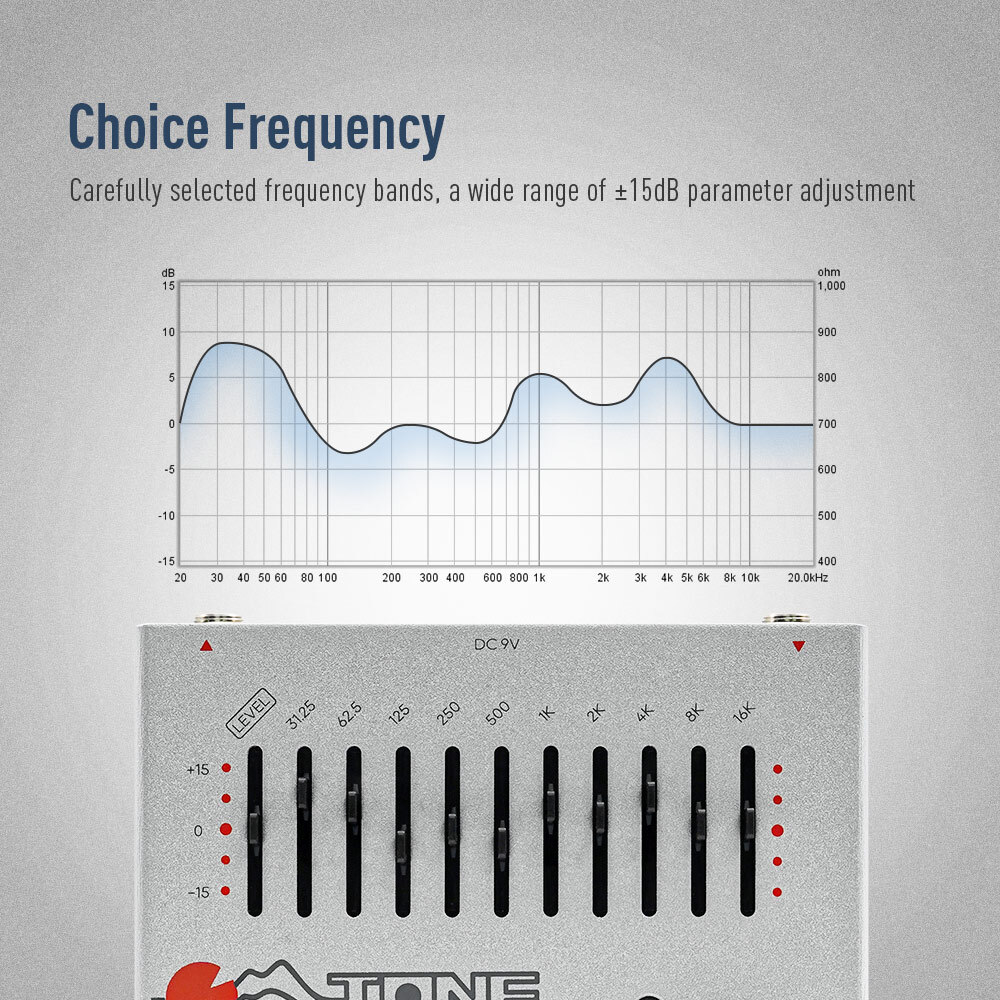 Choice Frequency

Carefully selected frequency bands, a wide range of ±15dB parameter adjustment

dB
15
10
5
0
-5
-10
-15

ohm
1,000
900
800
700
600
500
400

20 30 40 50 60 80 100 200 300 400 600 800 1k 2k 3k 4k 5k 6k 8k 10k 20.0kHz

DC 9V

LEVEL 31.25 62.5 125 250 500 1K 2K 4K 8K 16K

+15
0
-15

TONE